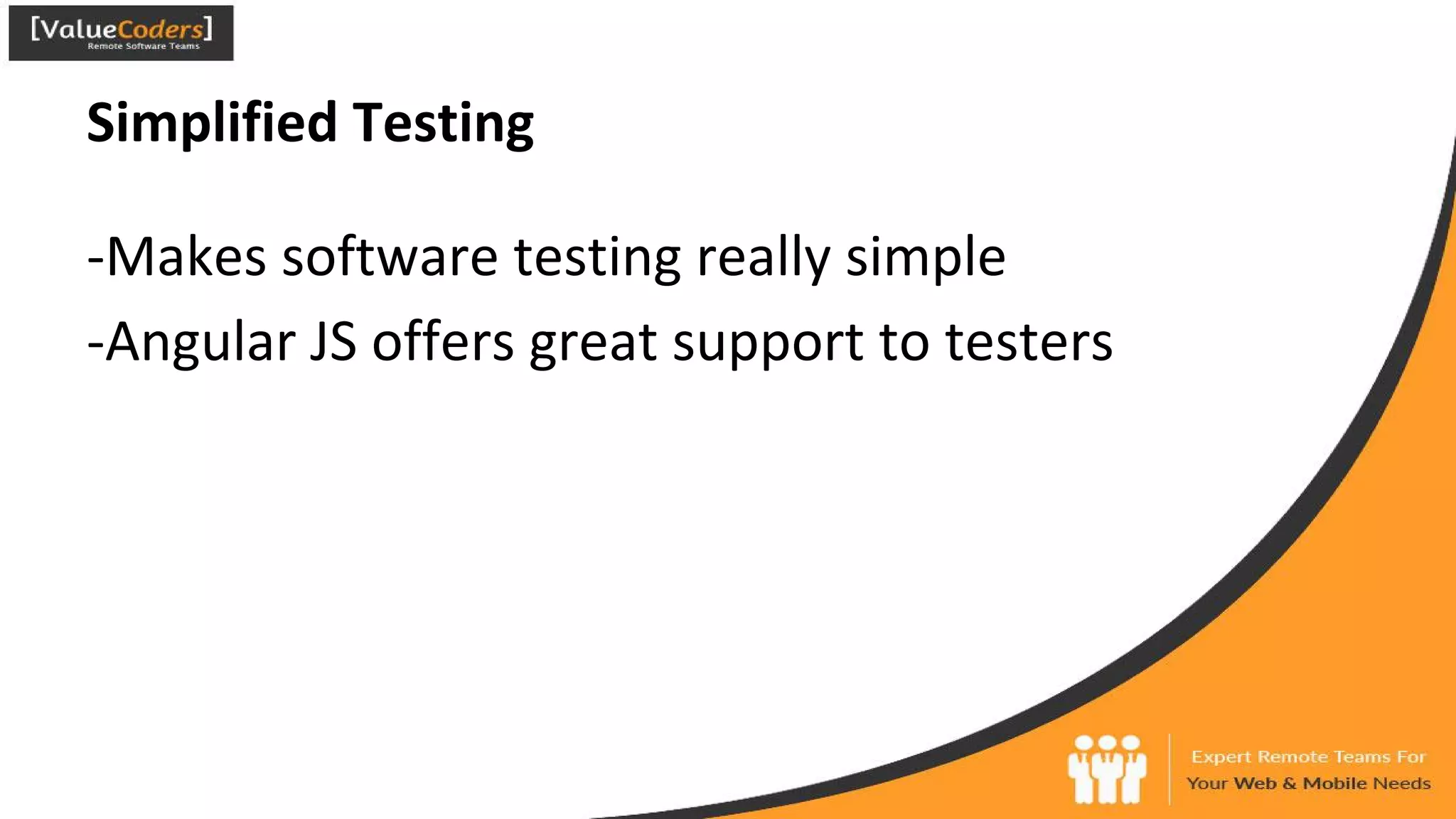 [ValueCoders]
Remote Software Teams

Simplified Testing

-Makes software testing really simple

-Angular JS offers great support to testers

Expert Remote Teams For
Your Web & Mobile Needs